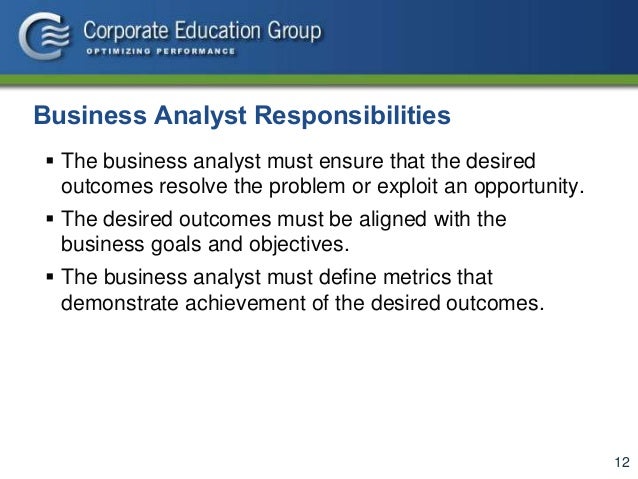 Corporate Education Group
OPTIMIZING PERFORMANCE

Business Analyst Responsibilities

▪ The business analyst must ensure that the desired outcomes resolve the problem or exploit an opportunity.

▪ The desired outcomes must be aligned with the business goals and objectives.

▪ The business analyst must define metrics that demonstrate achievement of the desired outcomes.

12